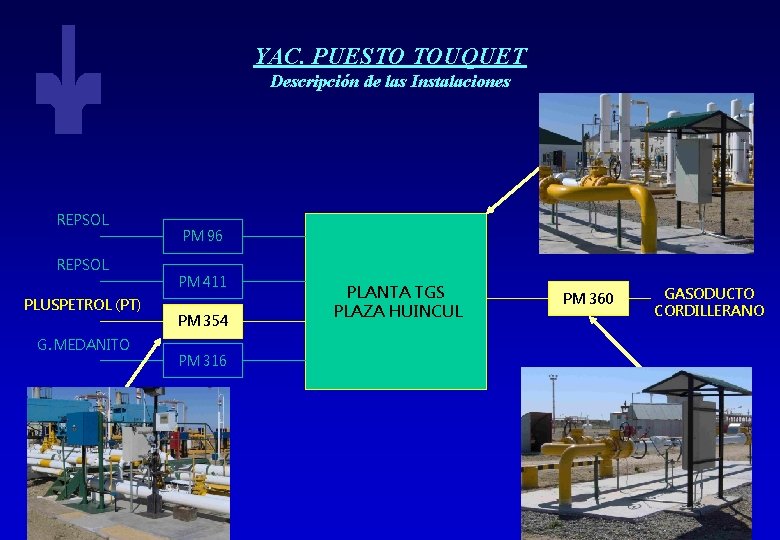 YAC. PUESTO TOUQUET
Descripción de las Instalaciones

REPSOL
PM 96
REPSOL
PM 411
PLUSPETROL (PT)
PM 354
G. MEDANITO
PM 316

PLANTA TGS
PLAZA HUINCUL

PM 360
GASODUCTO
CORDILLERANO